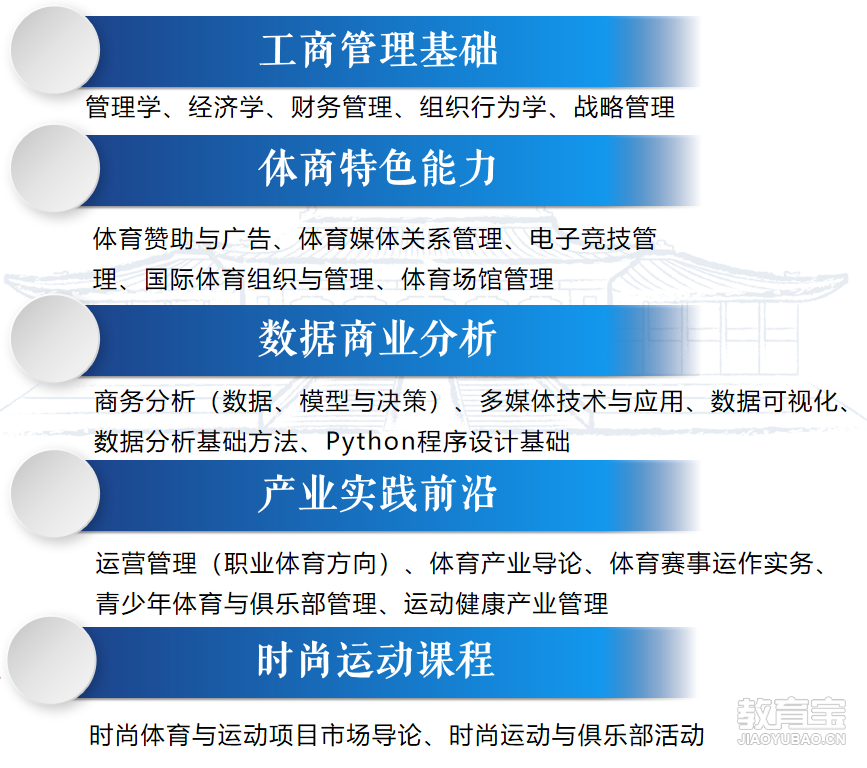 工商管理基础

管理学、经济学、财务管理、组织行为学、战略管理

体商特色能力

体育赞助与广告、体育媒体关系管理、电子竞技管理、国际体育组织与管理、体育场馆管理

数据商业分析

商务分析（数据、模型与决策）、多媒体技术与应用、数据可视化、数据分析基础方法、Python程序设计基础

产业实践前沿

运营管理（职业体育方向）、体育产业导论、体育赛事运作实务、青少年体育与俱乐部管理、运动健康产业管理

时尚运动课程

时尚体育与运动项目市场导论、时尚运动与俱乐部活动

教育宝
JIAOYUBAO.CN